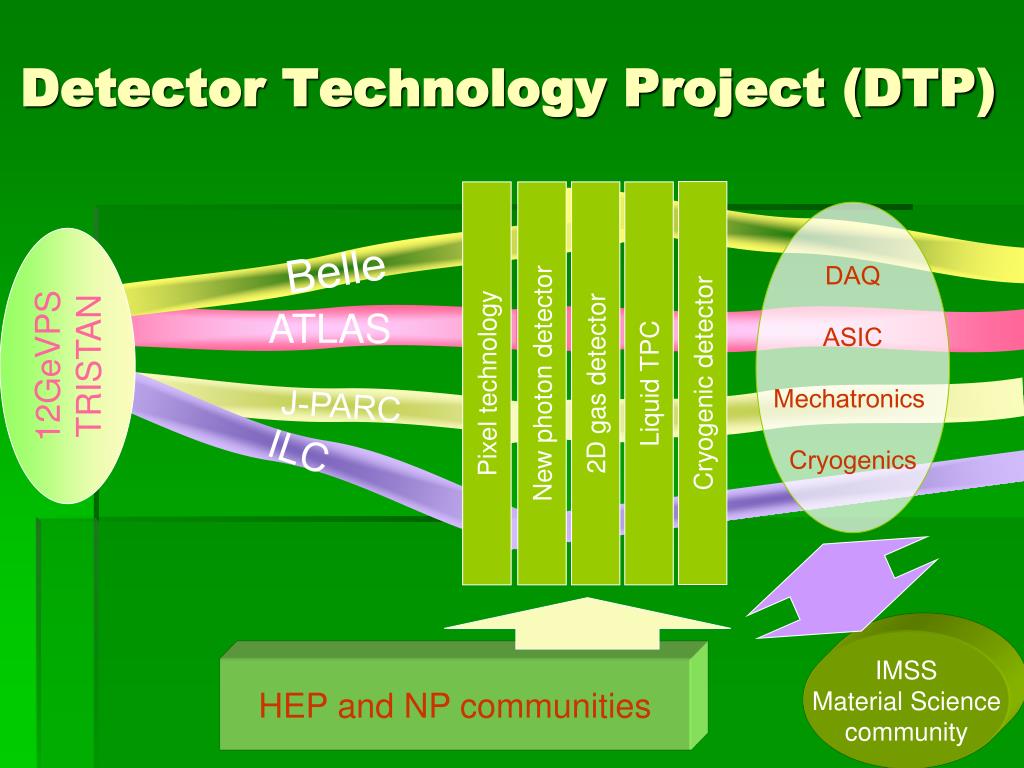 Detector Technology Project (DTP)

12GeVPS
TRISTAN

Belle
ATLAS
J-PARC
ILC

Pixel technology
New photon detector
2D gas detector
Liquid TPC
Cryogenic detector

DAQ
ASIC
Mechatronics
Cryogenics

HEP and NP communities

IMSS
Material Science
community